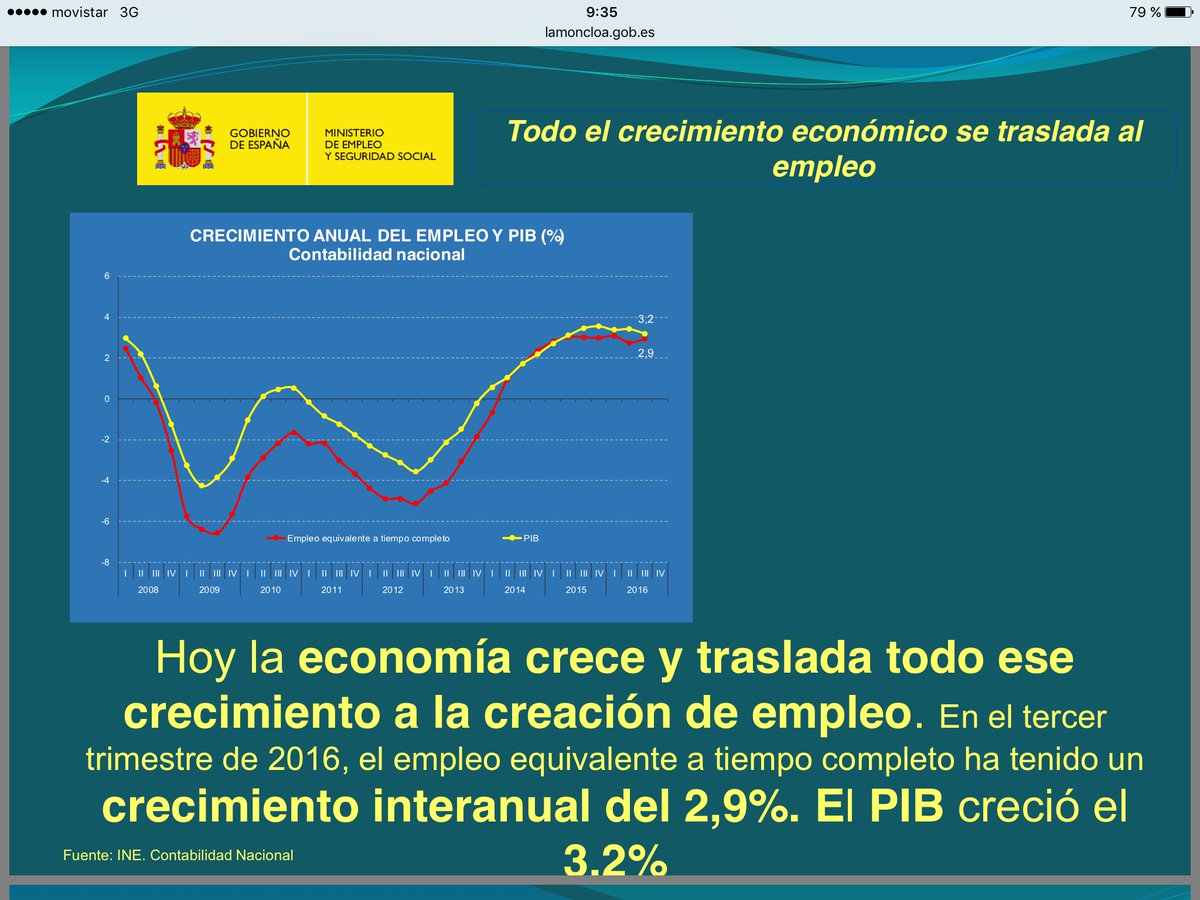 ●●●●● movistar 3G
9:35
79 %
lamoncloa.gob.es

GOBIERNO DE ESPAÑA
MINISTERIO DE EMPLEO Y SEGURIDAD SOCIAL

Todo el crecimiento económico se traslada al empleo

CRECIMIENTO ANUAL DEL EMPLEO Y PIB (%)
Contabilidad nacional

6
4
2
0
-2
-4
-6
-8

3,2
2,9

Empleo equivalente a tiempo completo
PIB

I II III IV I II III IV I II III IV I II III IV I II III IV I II III IV I II III IV I II III IV I II III IV
2008 2009 2010 2011 2012 2013 2014 2015 2016

Hoy la economía crece y traslada todo ese crecimiento a la creación de empleo. En el tercer trimestre de 2016, el empleo equivalente a tiempo completo ha tenido un crecimiento interanual del 2,9%. El PIB creció el 3.2%

Fuente: INE. Contabilidad Nacional